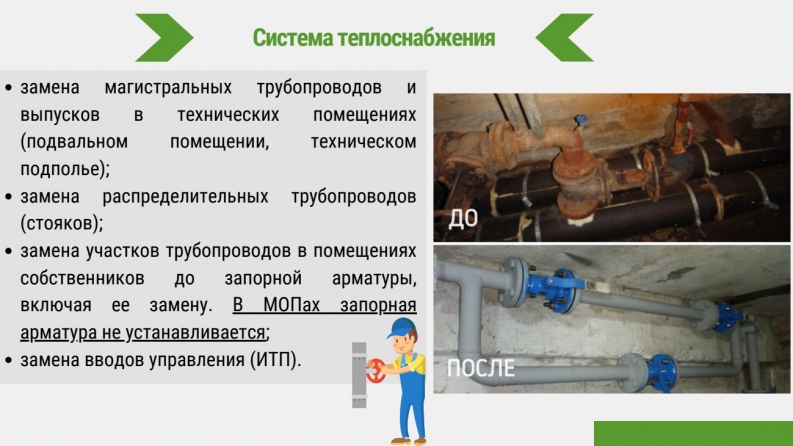 Система теплоснабжения

• замена магистральных трубопроводов и выпусков в технических помещениях (подвальном помещении, техническом подполье);
• замена распределительных трубопроводов (стояков);
• замена участков трубопроводов в помещениях собственников до запорной арматуры, включая ее замену. В МОПах запорная арматура не устанавливается;
• замена вводов управления (ИТП).

ДО

ПОСЛЕ